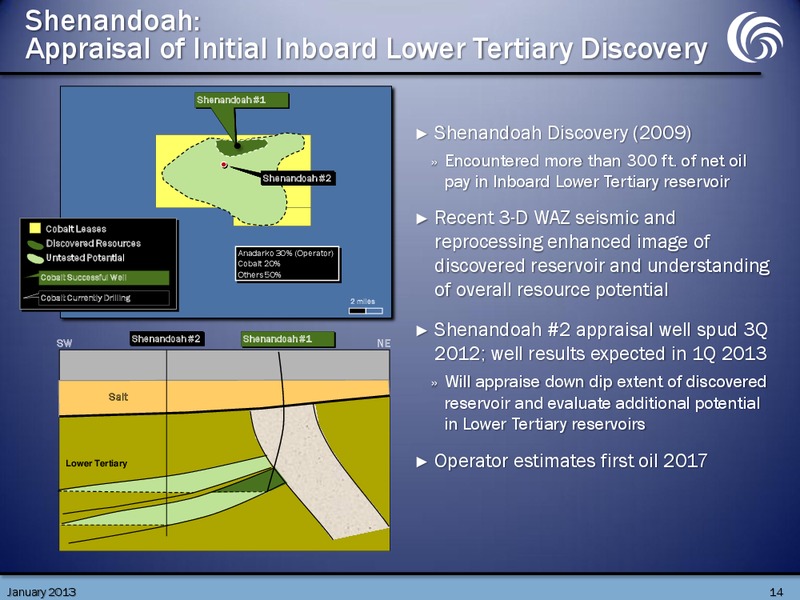 Shenandoah:
Appraisal of Initial Inboard Lower Tertiary Discovery

Shenandoah #1

Shenandoah #2

Cobalt Leases
Discovered Resources
Untested Potential
Cobalt Successful Well
Cobalt Currently Drilling

Anadarko 30% (Operator)
Cobalt 20%
Others 50%

2 miles

SW
Shenandoah #2
Shenandoah #1
NE

Salt

Lower Tertiary

► Shenandoah Discovery (2009)
» Encountered more than 300 ft. of net oil pay in Inboard Lower Tertiary reservoir

► Recent 3-D WAZ seismic and reprocessing enhanced image of discovered reservoir and understanding of overall resource potential

► Shenandoah #2 appraisal well spud 3Q 2012; well results expected in 1Q 2013
» Will appraise down dip extent of discovered reservoir and evaluate additional potential in Lower Tertiary reservoirs

► Operator estimates first oil 2017

January 2013

14